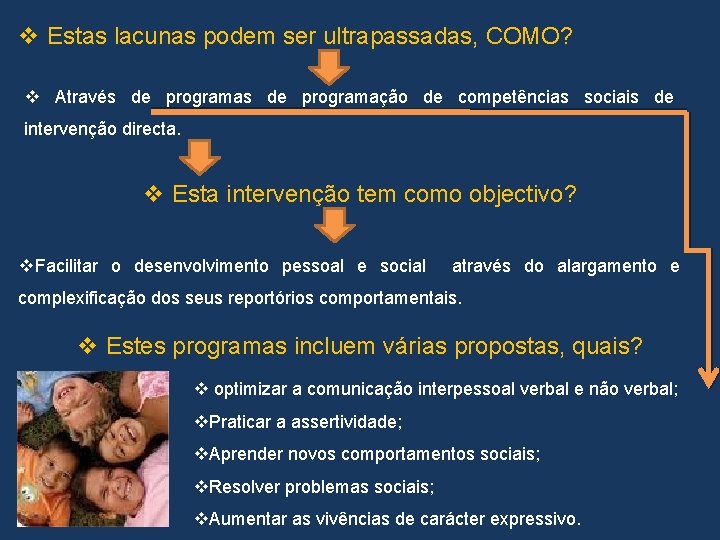 ❖ Estas lacunas podem ser ultrapassadas, COMO?

❖ Através de programas de programação de competências sociais de intervenção directa.

❖ Esta intervenção tem como objectivo?

❖Facilitar o desenvolvimento pessoal e social através do alargamento e complexificação dos seus reportórios comportamentais.

❖ Estes programas incluem várias propostas, quais?

❖ optimizar a comunicação interpessoal verbal e não verbal;

❖Praticar a assertividade;

❖Aprender novos comportamentos sociais;

❖Resolver problemas sociais;

❖Aumentar as vivências de carácter expressivo.